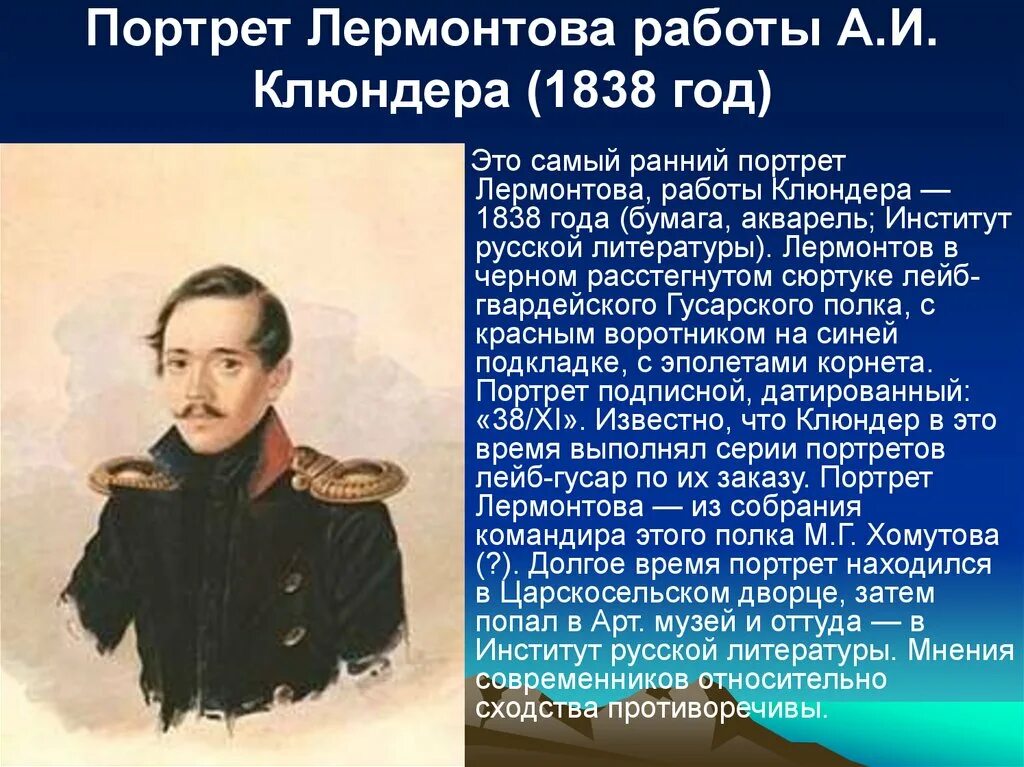 Портрет Лермонтова работы А.И. Клюндера (1838 год)

Это самый ранний портрет Лермонтова, работы Клюндера — 1838 года (бумага, акварель; Институт русской литературы). Лермонтов в черном расстегнутом сюртуке лейб-гвардейского Гусарского полка, с красным воротником на синей подкладке, с эполетами корнета. Портрет подписной, датированный: «38/XI». Известно, что Клюндер в это время выполнял серии портретов лейб-гусар по их заказу. Портрет Лермонтова — из собрания командира этого полка М.Г. Хомутова (?). Долгое время портрет находился в Царскосельском дворце, затем попал в Арт. музей и оттуда — в Институт русской литературы. Мнения современников относительно сходства противоречивы.